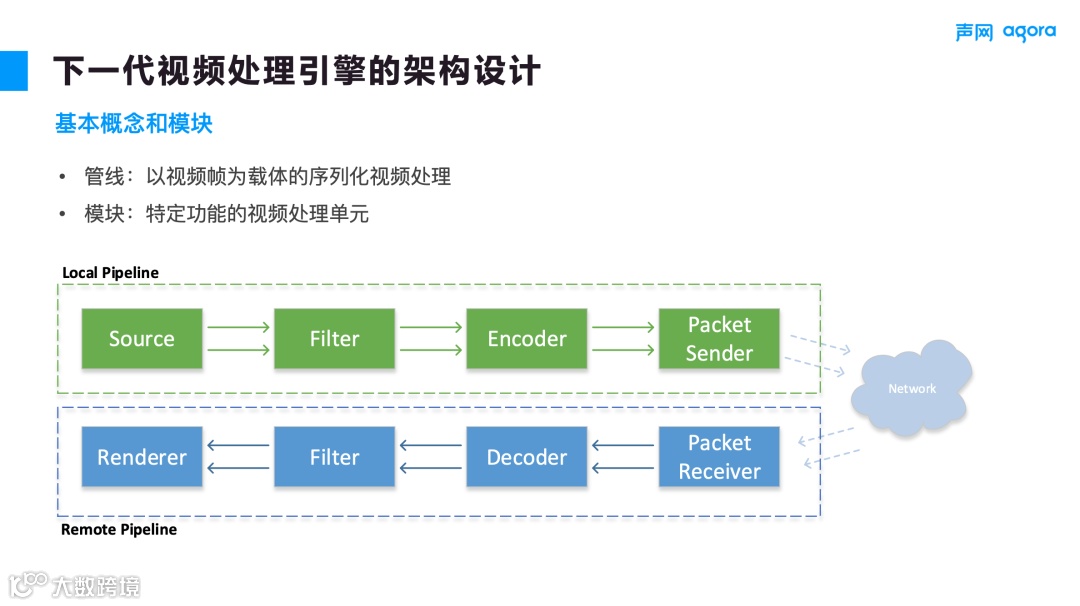 声网 agora

下一代视频处理引擎的架构设计

基本概念和模块

• 管线：以视频帧为载体的序列化视频处理
• 模块：特定功能的视频处理单元

Local Pipeline

Source

Filter

Encoder

Packet Sender

Network

Renderer

Filter

Decoder

Packet Receiver

Remote Pipeline

大数跨境